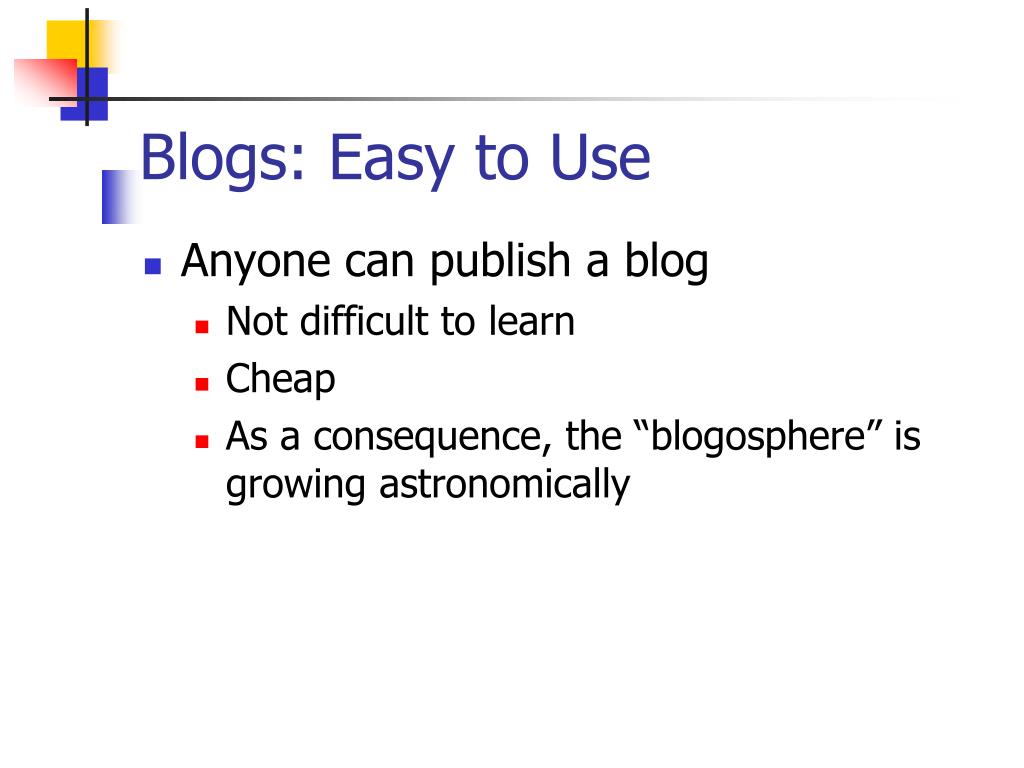 Blogs: Easy to Use

- Anyone can publish a blog
  - Not difficult to learn
  - Cheap
  - As a consequence, the “blogosphere” is growing astronomically